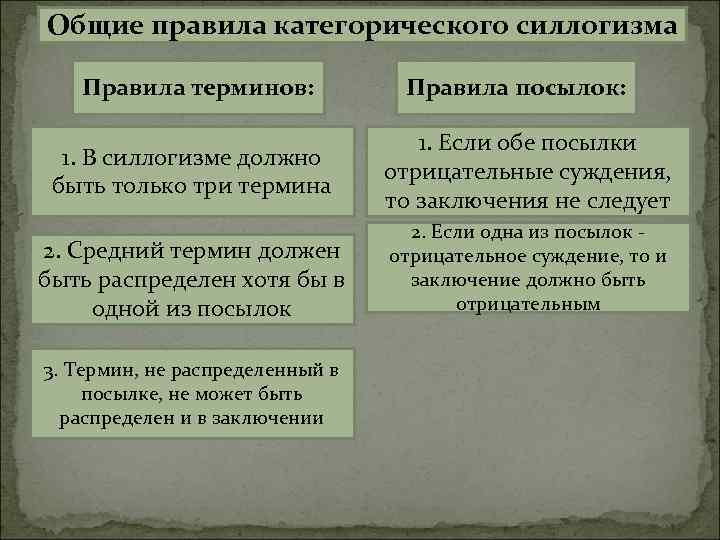 Общие правила категорического силлогизма

Правила терминов:

1. В силлогизме должно быть только три термина

2. Средний термин должен быть распределен хотя бы в одной из посылок

3. Термин, не распределенный в посылке, не может быть распределен и в заключении

Правила посылок:

1. Если обе посылки отрицательные суждения, то заключения не следует

2. Если одна из посылок - отрицательное суждение, то и заключение должно быть отрицательным